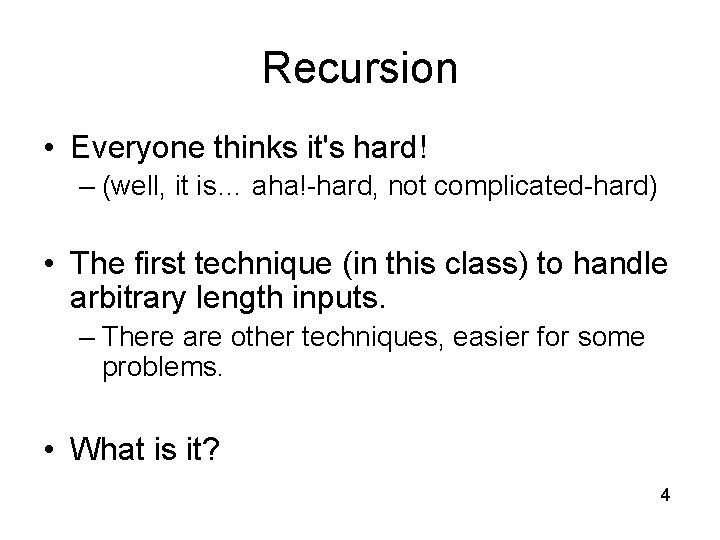 Recursion

• Everyone thinks it's hard!
– (well, it is… aha!-hard, not complicated-hard)

• The first technique (in this class) to handle arbitrary length inputs.
– There are other techniques, easier for some problems.

• What is it?

4